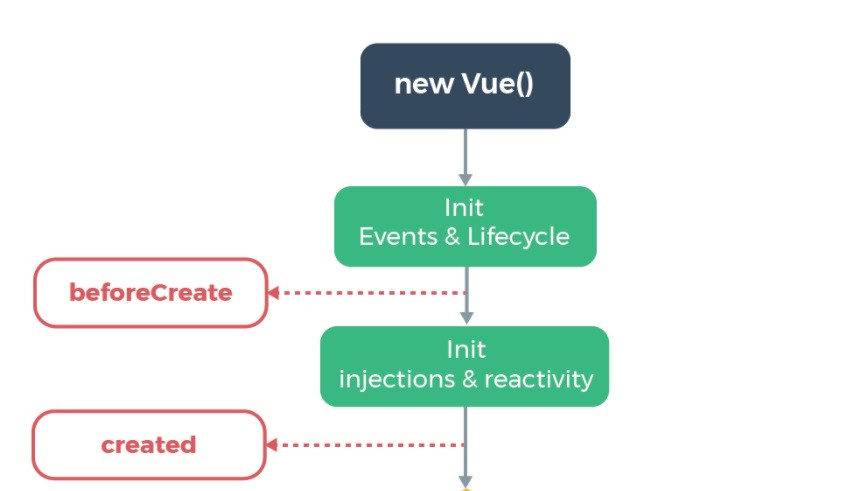 new Vue()

Init
Events & Lifecycle

beforeCreate

Init
injections & reactivity

created